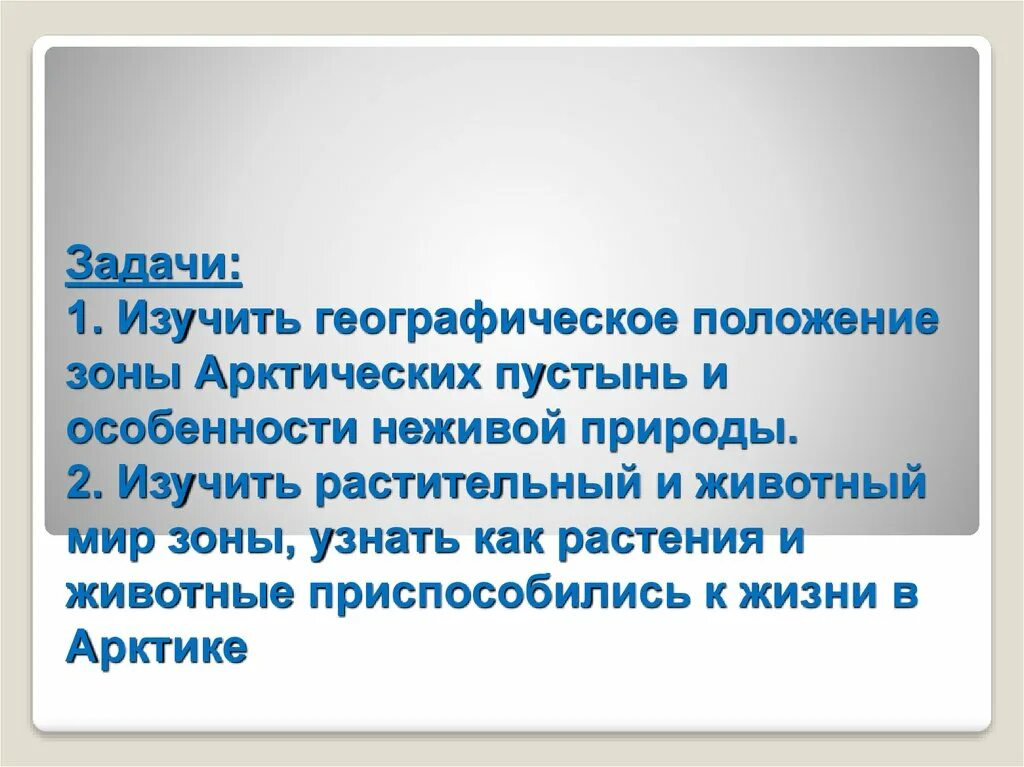 Задачи:
1. Изучить географическое положение зоны Арктических пустынь и особенности неживой природы.
2. Изучить растительный и животный мир зоны, узнать как растения и животные приспособились к жизни в Арктике